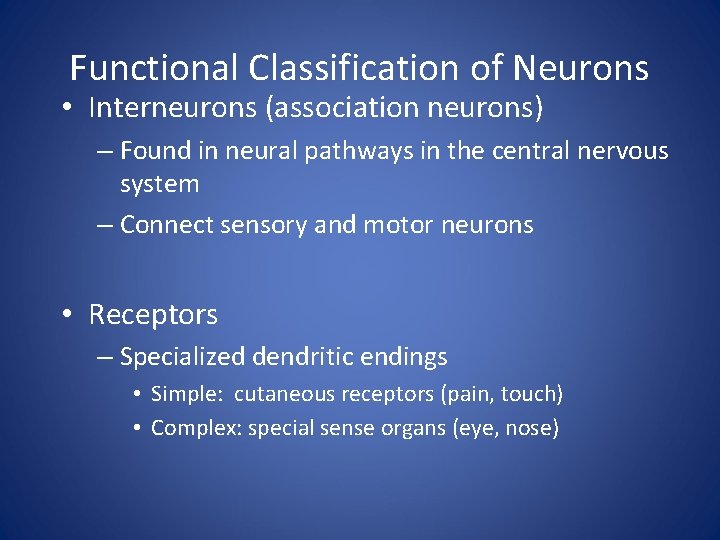 Functional Classification of Neurons

• Interneurons (association neurons)
– Found in neural pathways in the central nervous system
– Connect sensory and motor neurons

• Receptors
– Specialized dendritic endings
• Simple: cutaneous receptors (pain, touch)
• Complex: special sense organs (eye, nose)